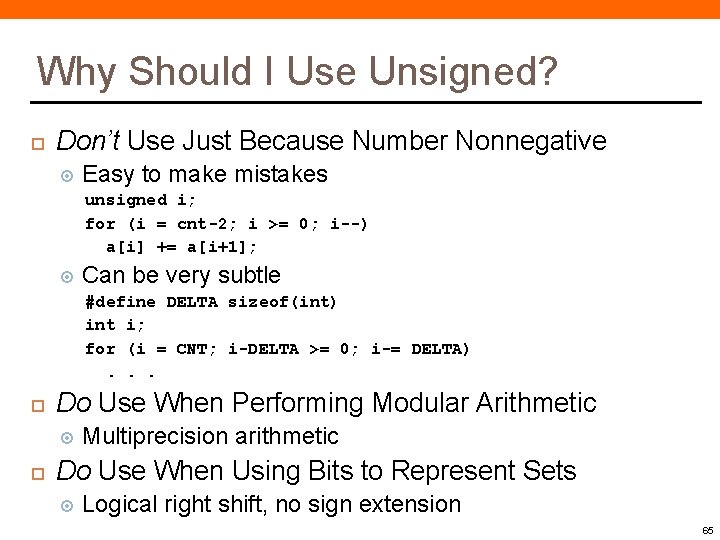 Why Should I Use Unsigned?

Don't Use Just Because Number Nonnegative

Easy to make mistakes

unsigned i;
for (i = cnt-2; i >= 0; i--)
  a[i] += a[i+1];

Can be very subtle

#define DELTA sizeof(int)
int i;
for (i = CNT; i-DELTA >= 0; i-= DELTA)
  . . .

Do Use When Performing Modular Arithmetic

Multiprecision arithmetic

Do Use When Using Bits to Represent Sets

Logical right shift, no sign extension

65